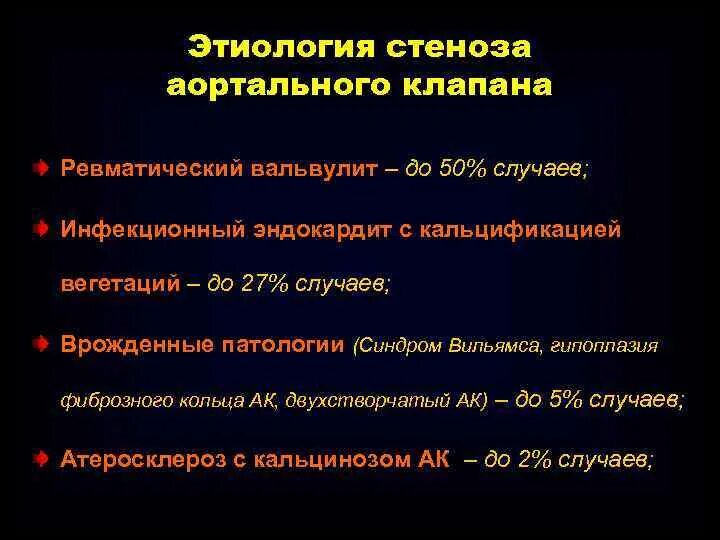 Этиология стеноза аортального клапана

Ревматический вальвулит – до 50% случаев;

Инфекционный эндокардит с кальцификацией вегетаций – до 27% случаев;

Врожденные патологии (Синдром Вильямса, гипоплазия фиброзного кольца АК, двухстворчатый АК) – до 5% случаев;

Атеросклероз с кальцинозом АК – до 2% случаев;